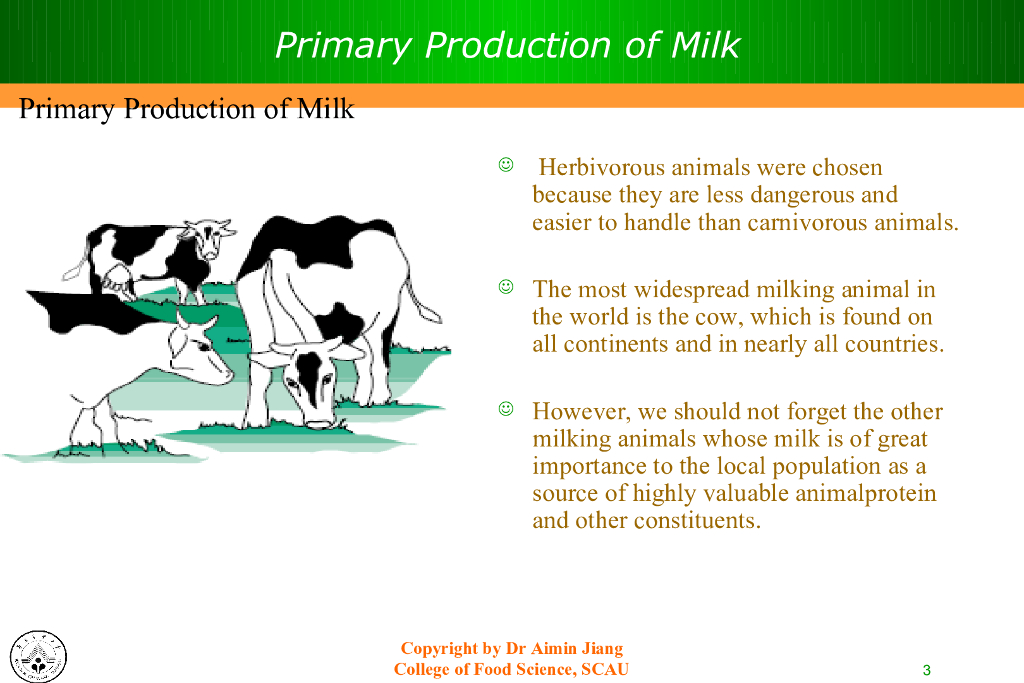 Primary Production of Milk

Primary Production of Milk

☺ Herbivorous animals were chosen because they are less dangerous and easier to handle than carnivorous animals.

☺ The most widespread milking animal in the world is the cow, which is found on all continents and in nearly all countries.

☺ However, we should not forget the other milking animals whose milk is of great importance to the local population as a source of highly valuable animalprotein and other constituents.

Copyright by Dr Aimin Jiang
College of Food Science, SCAU

3